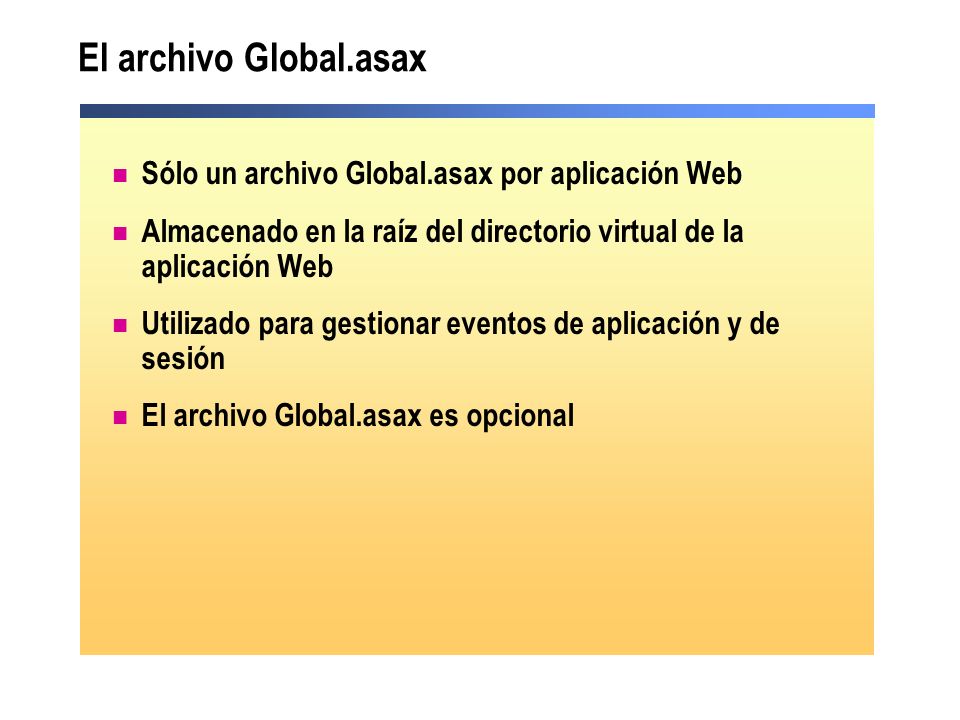 El archivo Global.asax

- Sólo un archivo Global.asax por aplicación Web
- Almacenado en la raíz del directorio virtual de la aplicación Web
- Utilizado para gestionar eventos de aplicación y de sesión
- El archivo Global.asax es opcional